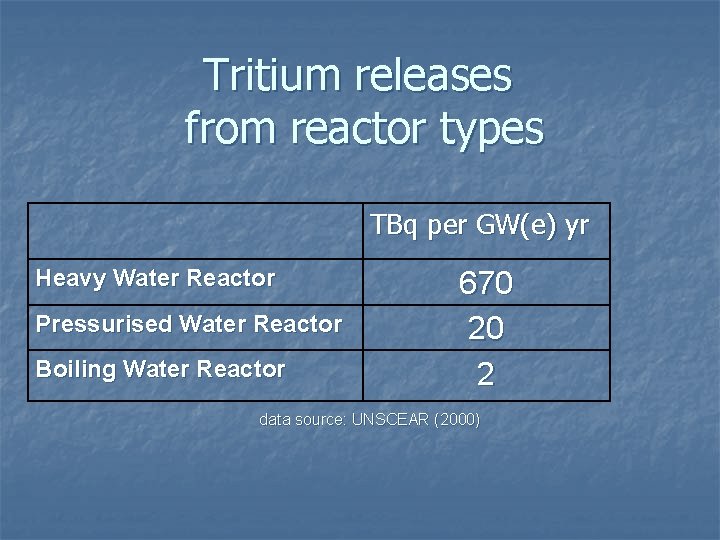 Tritium releases from reactor types

| | TBq per GW(e) yr |
|---|---|
| Heavy Water Reactor | 670 |
| Pressurised Water Reactor | 20 |
| Boiling Water Reactor | 2 |

data source: UNSCEAR (2000)